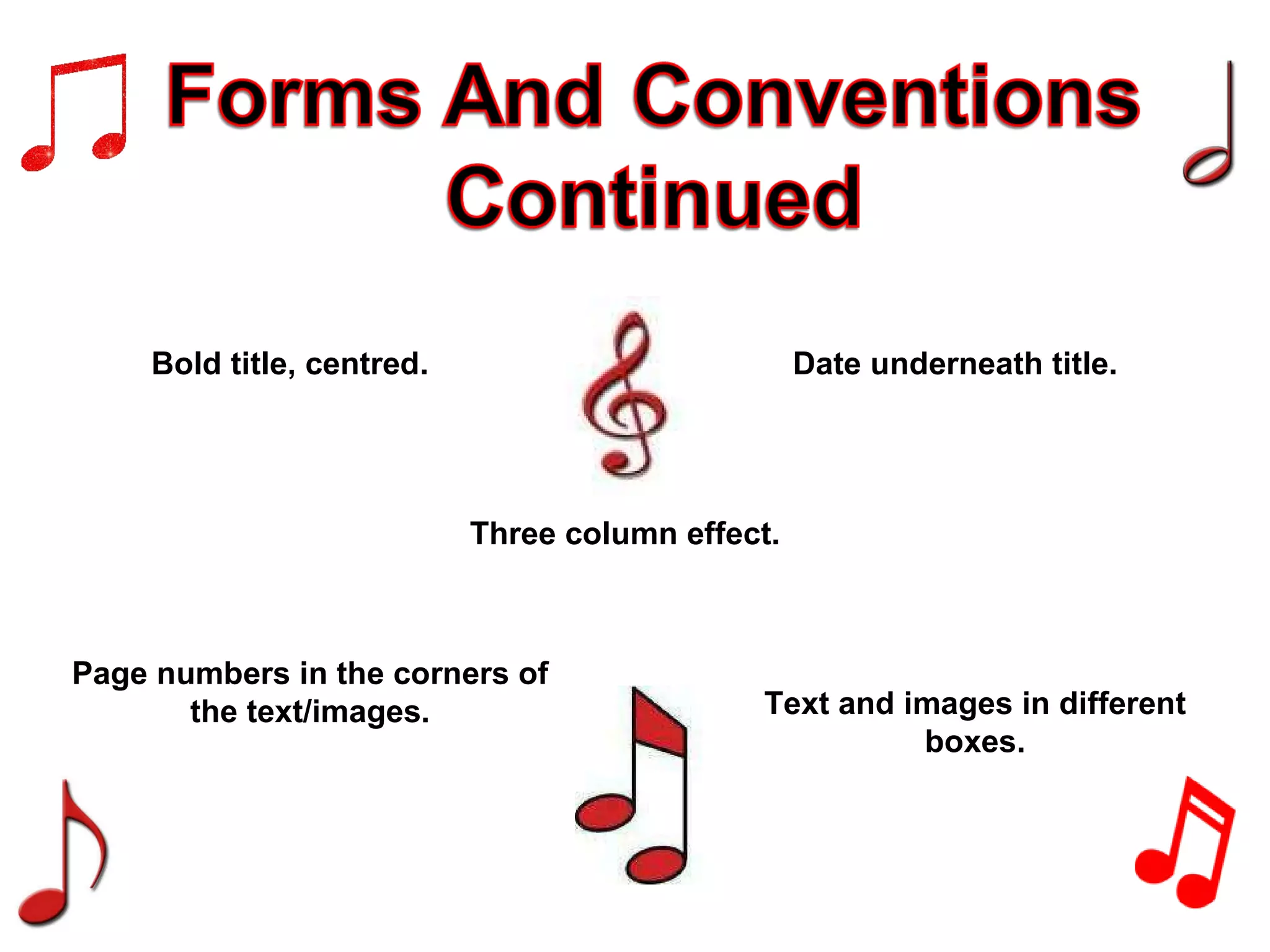 Forms And Conventions Continued

Bold title, centred.

Date underneath title.

Three column effect.

Page numbers in the corners of the text/images.

Text and images in different boxes.